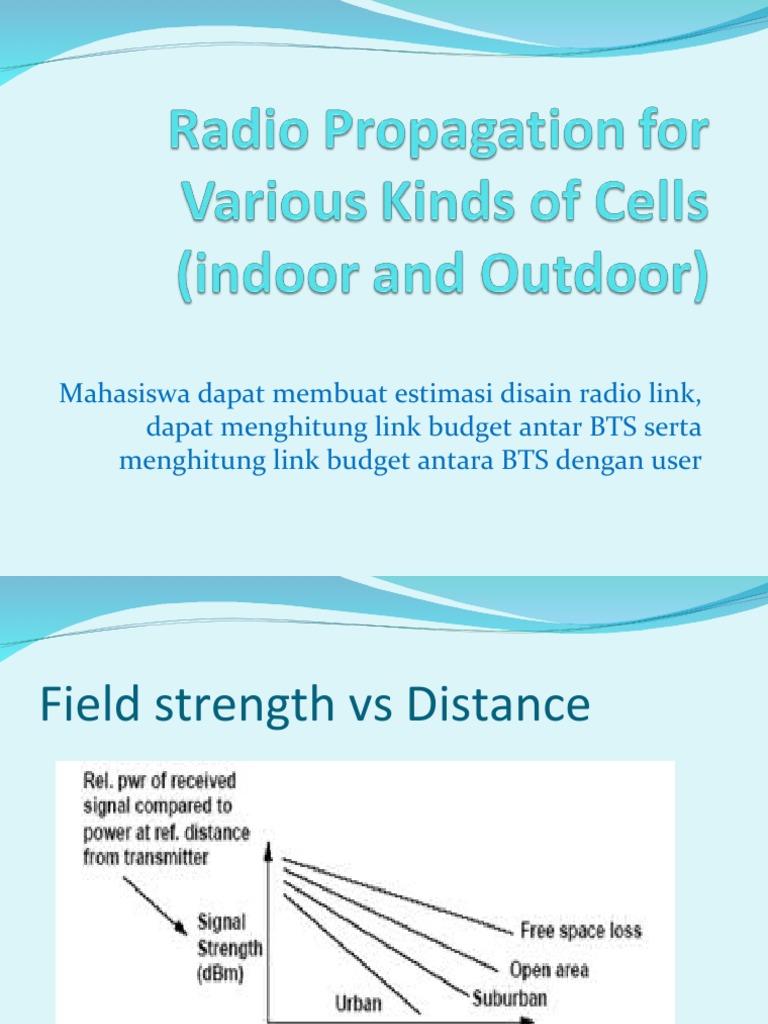 Radio Propagation for Various Kinds of Cells (indoor and Outdoor)

Mahasiswa dapat membuat estimasi disain radio link, dapat menghitung link budget antar BTS serta menghitung link budget antara BTS dengan user

Field strength vs Distance

Rel. pwr of received signal compared to power at ref. distance from transmitter

Signal Strength (dBm)

Free space loss
Open area
Suburban
Urban